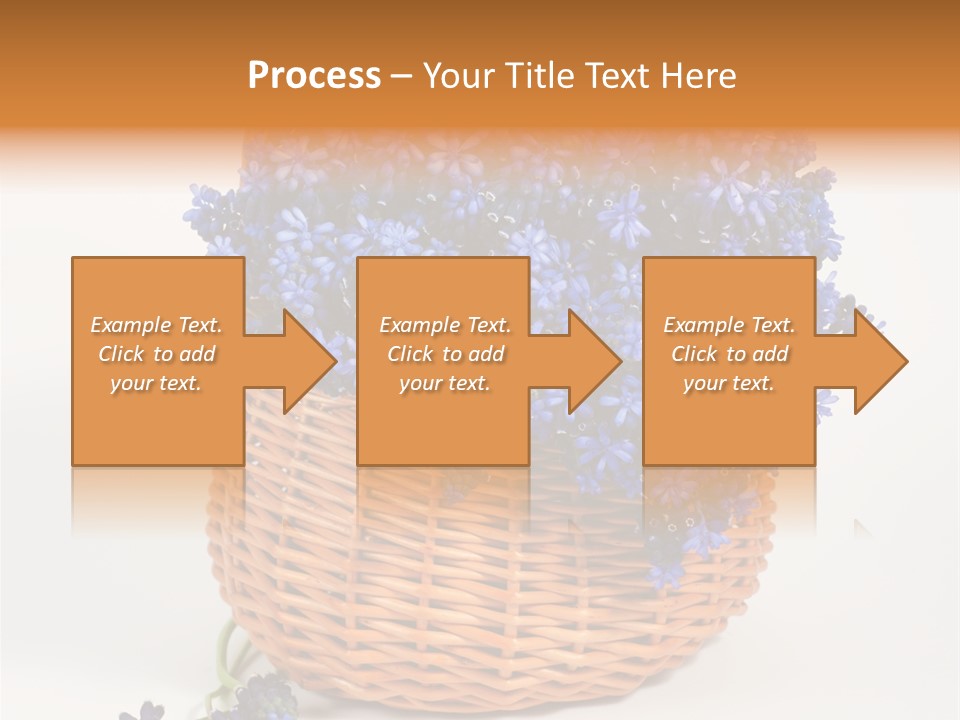 Process – Your Title Text Here

Example Text. Click to add your text.

Example Text. Click to add your text.

Example Text. Click to add your text.